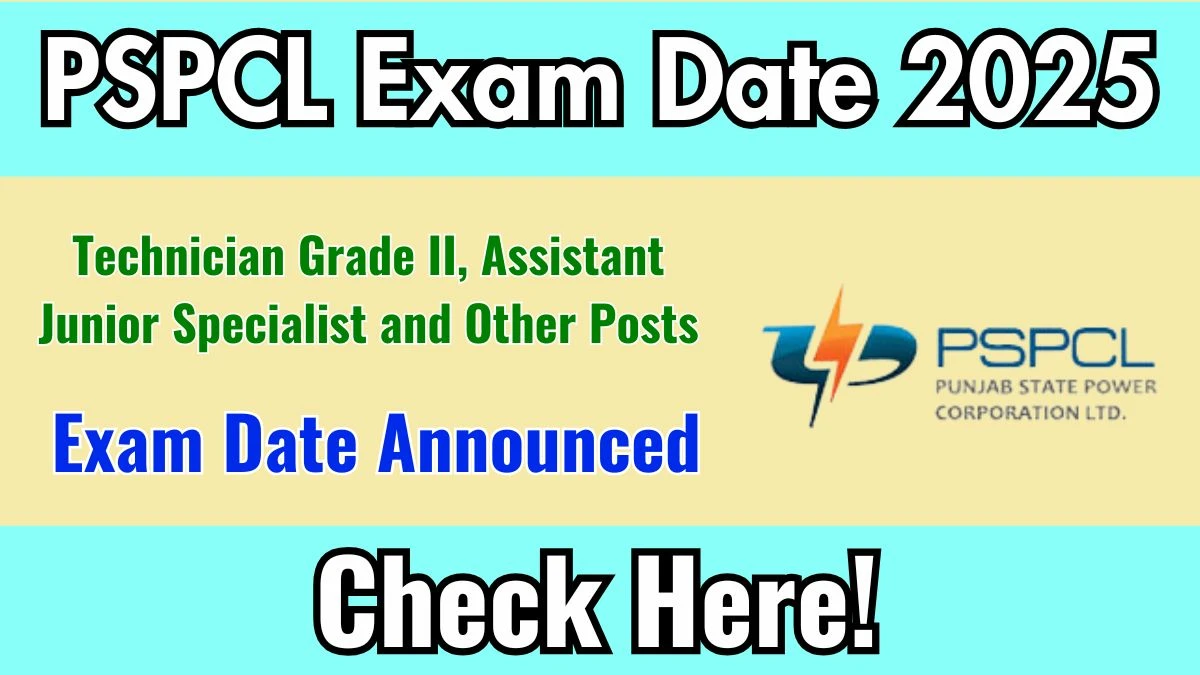 PSPCL Exam Date 2025

Technician Grade II, Assistant Junior Specialist and Other Posts

Exam Date Announced

PSPCL
PUNJAB STATE POWER CORPORATION LTD.

Check Here!